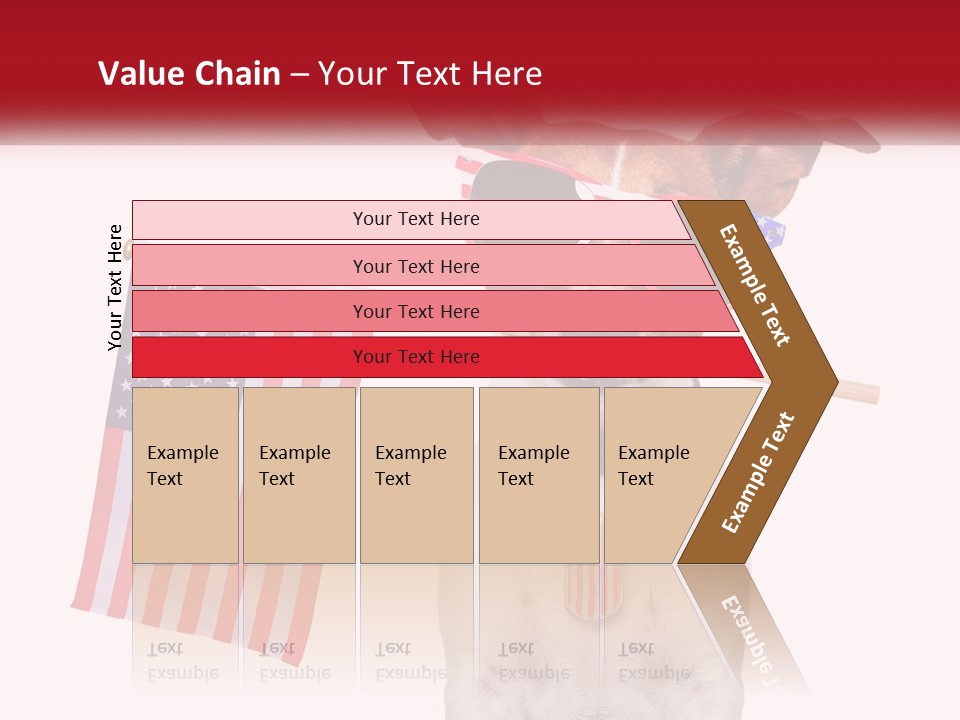 Value Chain – Your Text Here

Your Text Here

Your Text Here

Your Text Here

Your Text Here

Your Text Here

Example Text

Example Text

Example Text

Example Text

Example Text

Example Text

Example Text